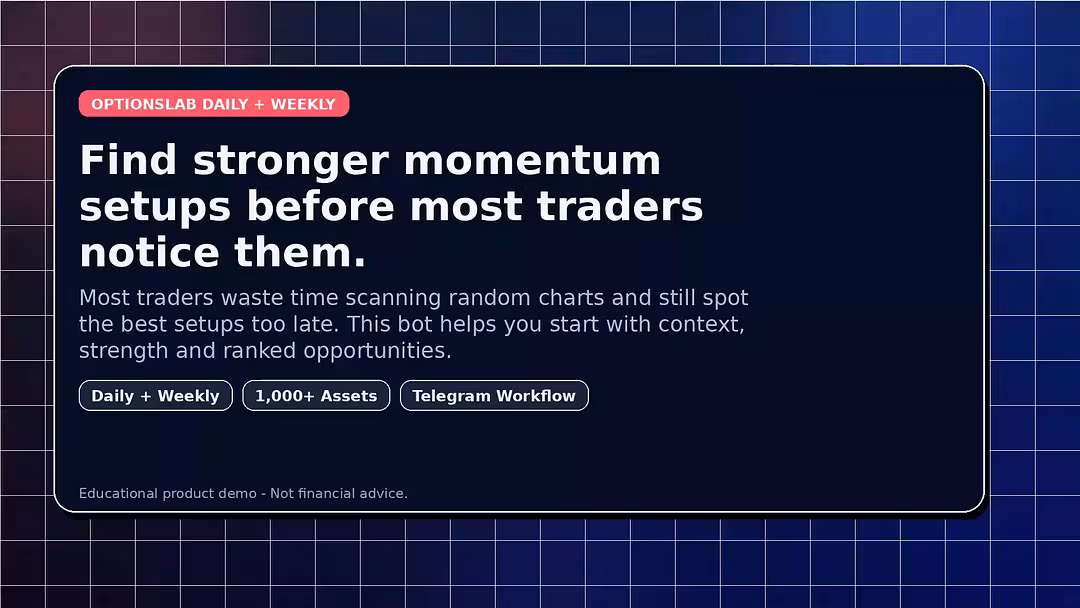 OPTIONSLAB DAILY + WEEKLY

Find stronger momentum setups before most traders notice them.

Most traders waste time scanning random charts and still spot the best setups too late. This bot helps you start with context, strength and ranked opportunities.

Daily + Weekly

1,000+ Assets

Telegram Workflow

Educational product demo - Not financial advice.